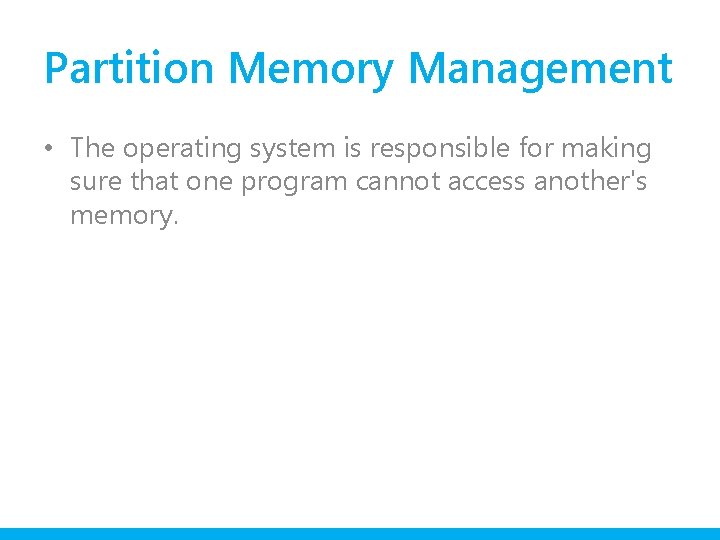 Partition Memory Management

• The operating system is responsible for making sure that one program cannot access another's memory.